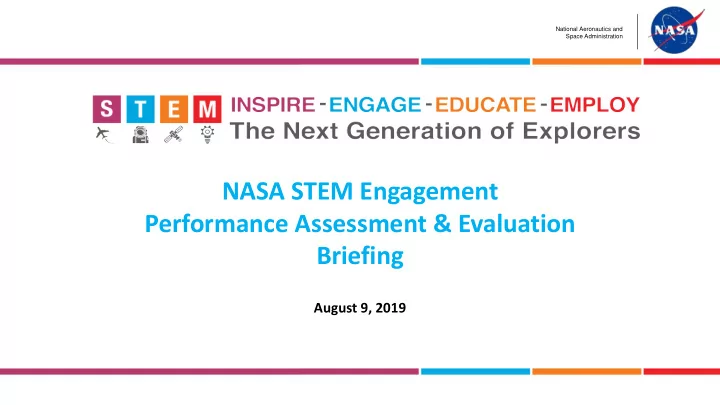 National Aeronautics and Space Administration

NASA

S T E M

INSPIRE - ENGAGE - EDUCATE - EMPLOY
The Next Generation of Explorers

NASA STEM Engagement
Performance Assessment & Evaluation
Briefing

August 9, 2019